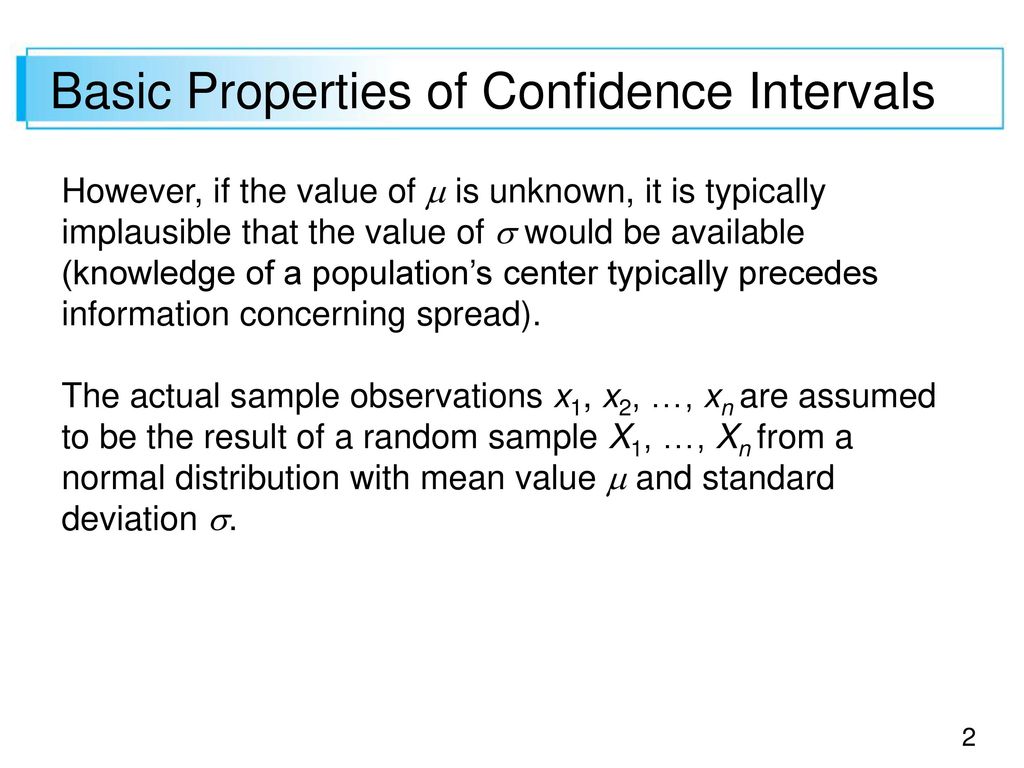 Basic Properties of Confidence Intervals

However, if the value of $\mu$ is unknown, it is typically implausible that the value of $\sigma$ would be available (knowledge of a population's center typically precedes information concerning spread).

The actual sample observations $x_1$, $x_2$, …, $x_n$ are assumed to be the result of a random sample $X_1$, …, $X_n$ from a normal distribution with mean value $\mu$ and standard deviation $\sigma$.

2